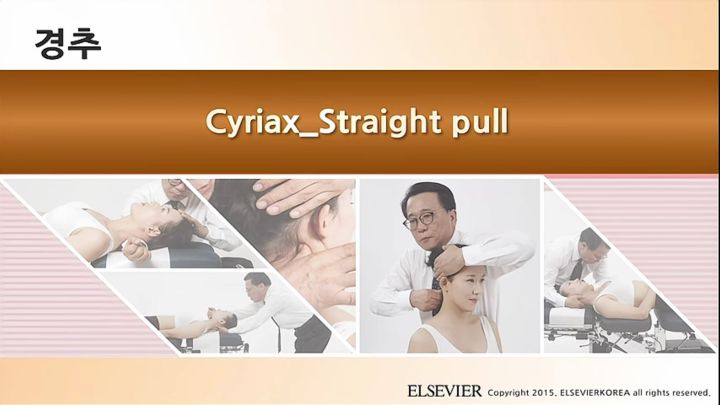 경추

Cyriax_Straight pull

ELSEVIER Copyright 2015. ELSEVIERKOREA all rights reserved.